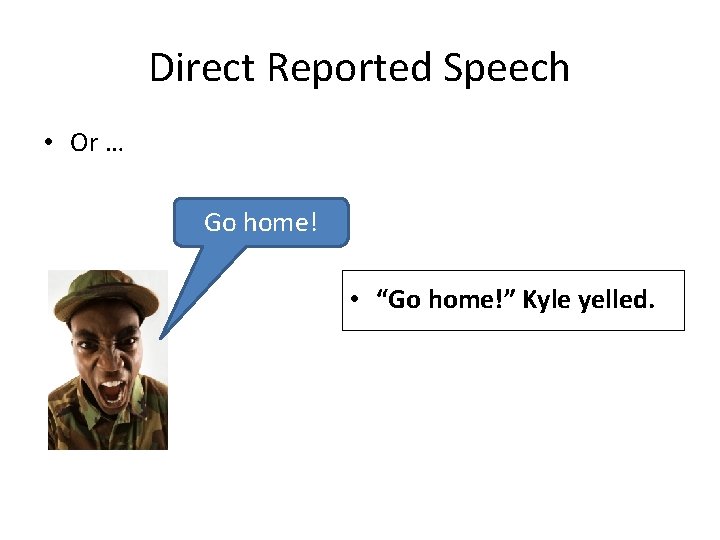 Direct Reported Speech

• Or …

Go home!

• “Go home!” Kyle yelled.